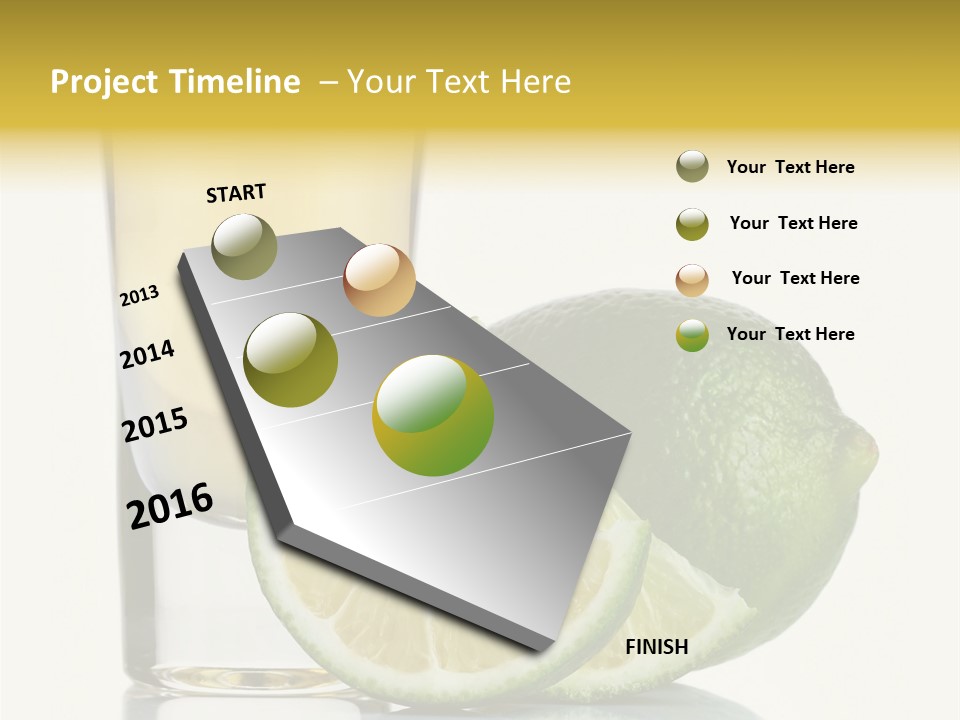 Project Timeline – Your Text Here

START

2013

2014

2015

2016

FINISH

Your Text Here

Your Text Here

Your Text Here

Your Text Here